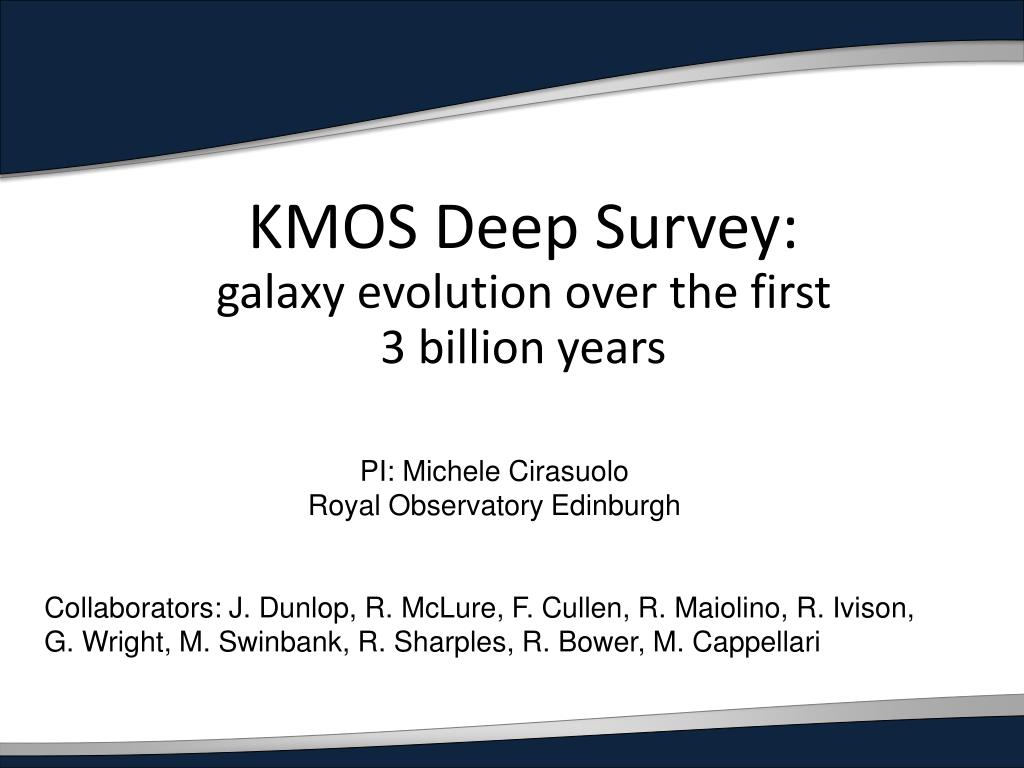 KMOS Deep Survey:
galaxy evolution over the first 3 billion years

PI: Michele Cirasuolo
Royal Observatory Edinburgh

Collaborators: J. Dunlop, R. McLure, F. Cullen, R. Maiolino, R. Ivison, G. Wright, M. Swinbank, R. Sharples, R. Bower, M. Cappellari